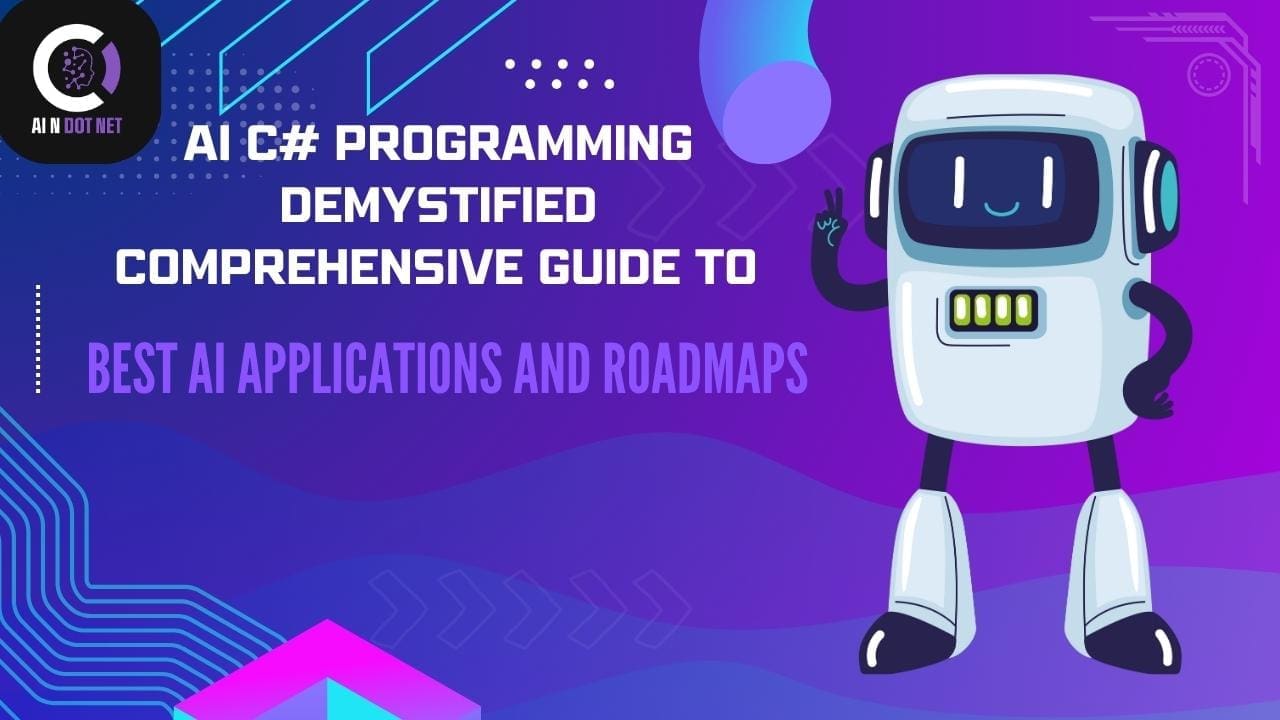 AI N DOT NET

AI C# PROGRAMMING DEMYSTIFIED COMPREHENSIVE GUIDE TO

BEST AI APPLICATIONS AND ROADMAPS